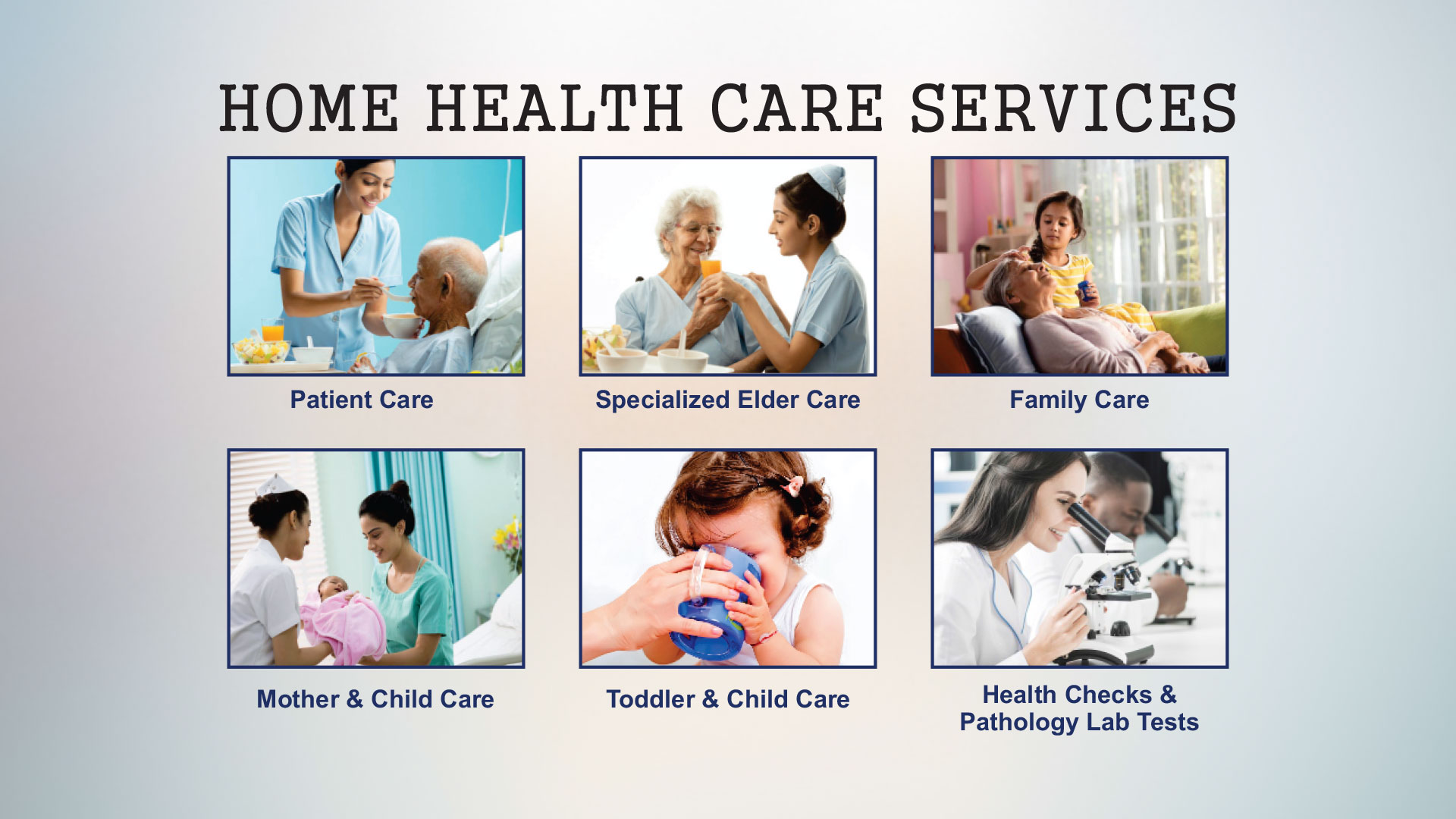 HOME HEALTH CARE SERVICES

Patient Care

Specialized Elder Care

Family Care

Mother & Child Care

Toddler & Child Care

Health Checks & Pathology Lab Tests